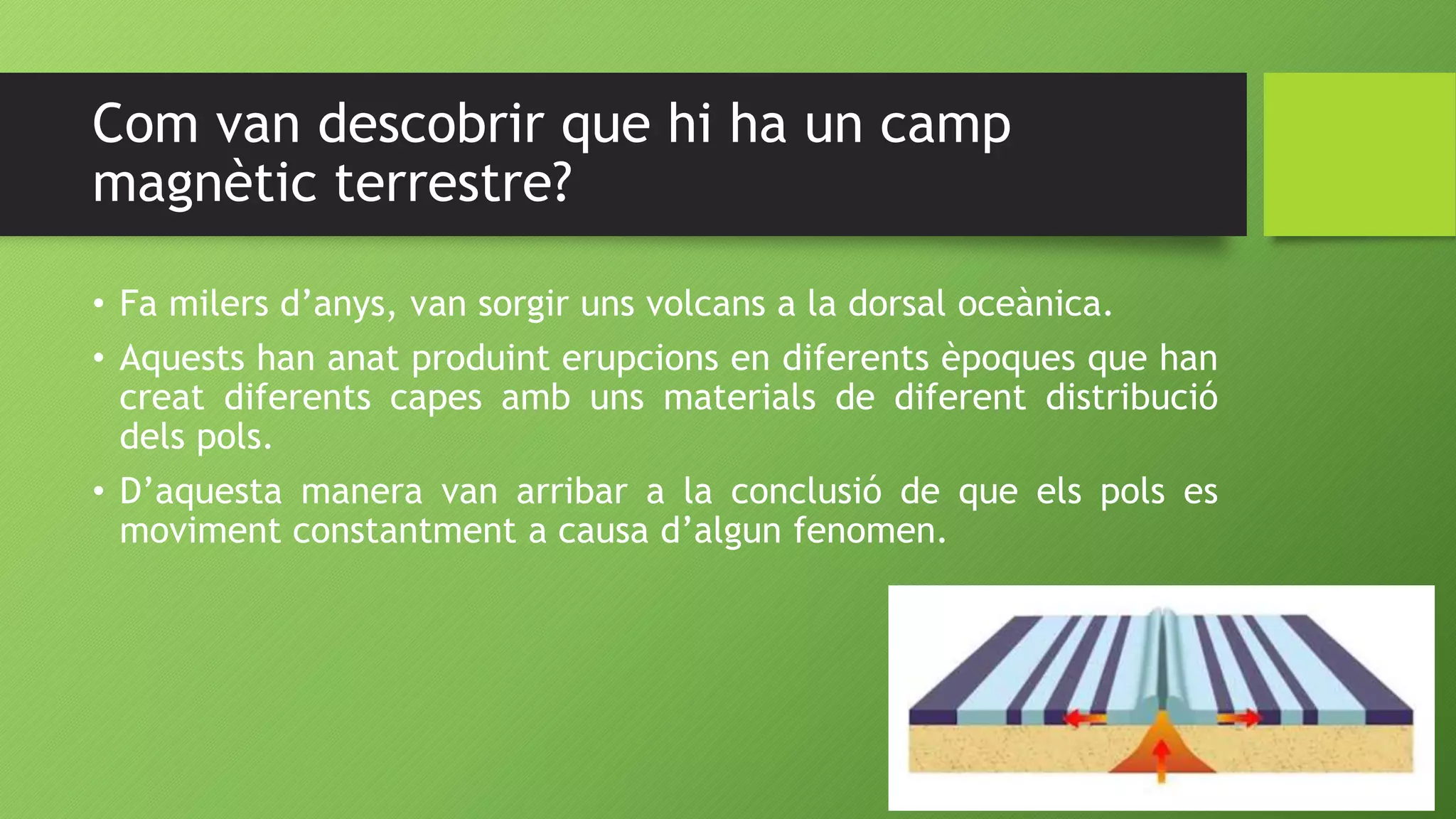 Com van descobrir que hi ha un camp magnètic terrestre?

• Fa milers d’anys, van sorgir uns volcans a la dorsal oceànica.

• Aquests han anat produint erupcions en diferents èpoques que han creat diferents capes amb uns materials de diferent distribució dels pols.

• D’aquesta manera van arribar a la conclusió de que els pols es moviment constantment a causa d’algun fenomen.